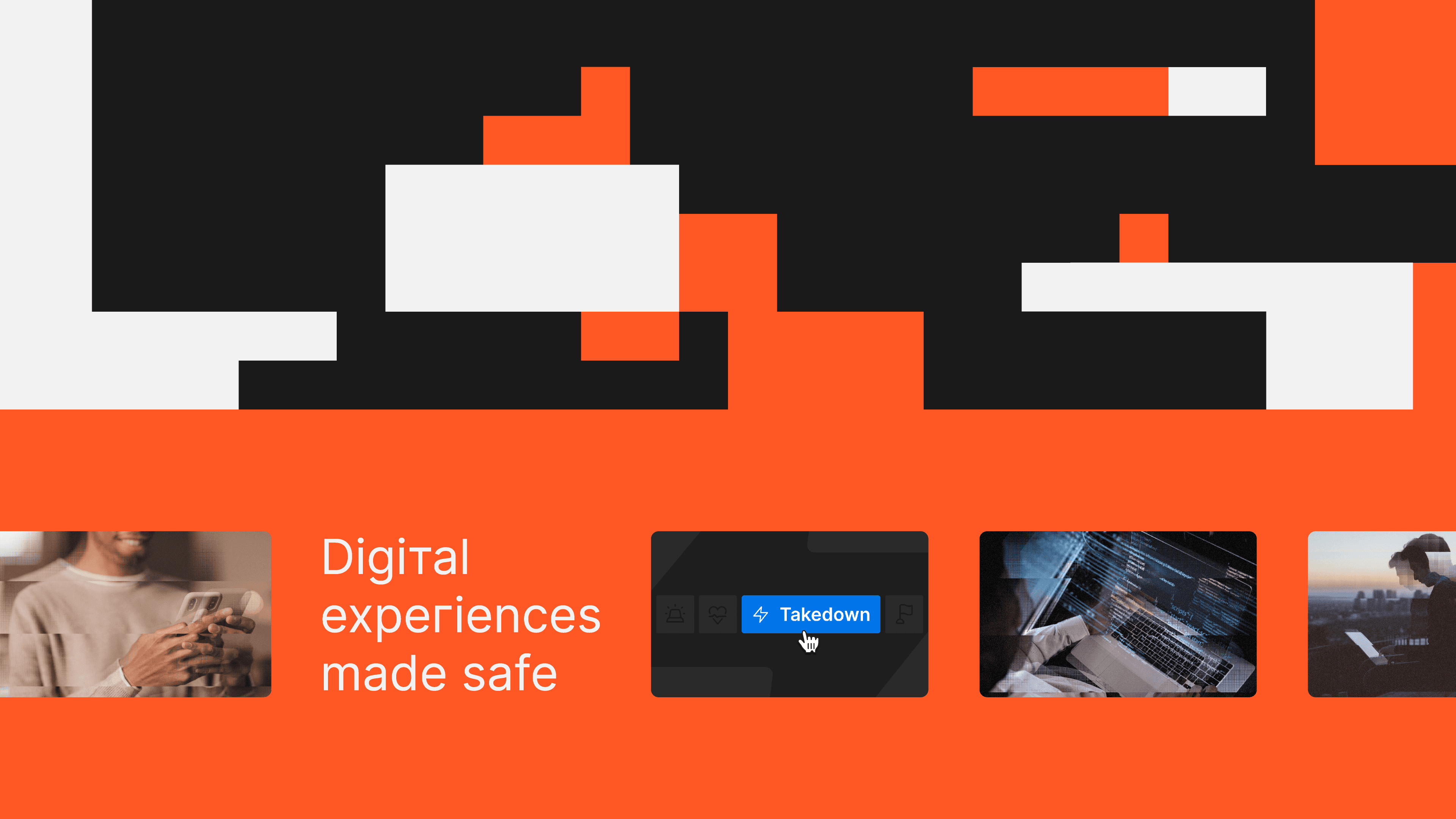 Digital experiences made safe

Takedown